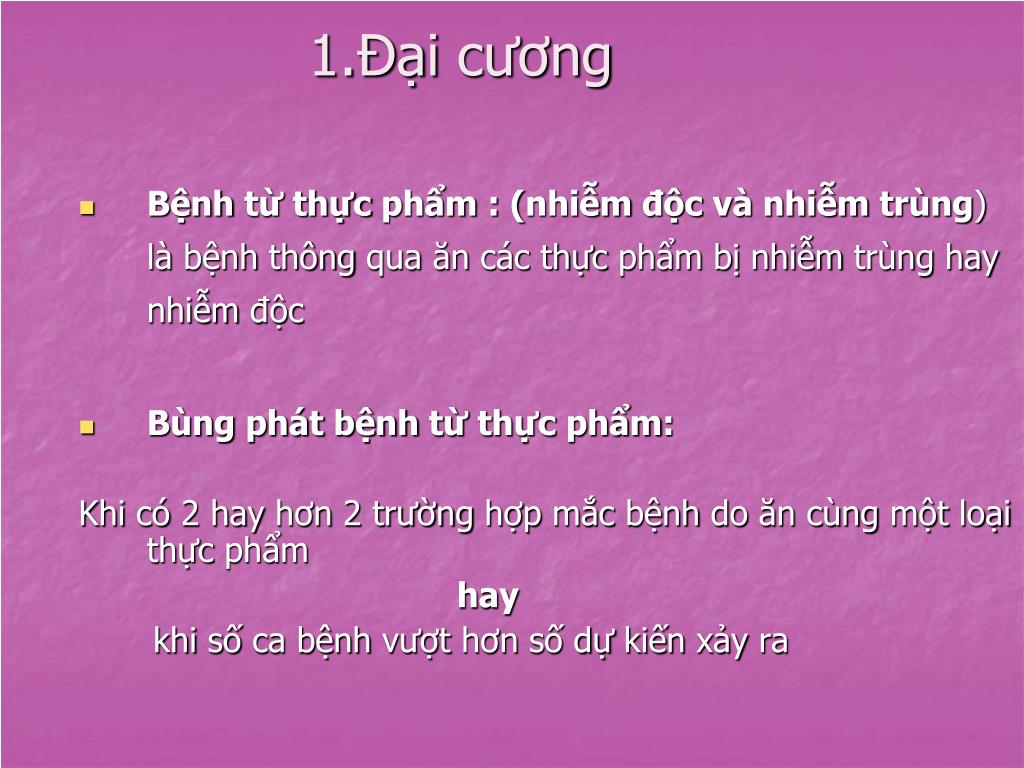 1.Đại cương

Bệnh từ thực phẩm : (nhiễm độc và nhiễm trùng) là bệnh thông qua ăn các thực phẩm bị nhiễm trùng hay nhiễm độc

Bùng phát bệnh từ thực phẩm:

Khi có 2 hay hơn 2 trường hợp mắc bệnh do ăn cùng một loại thực phẩm

hay

khi số ca bệnh vượt hơn số dự kiến xảy ra